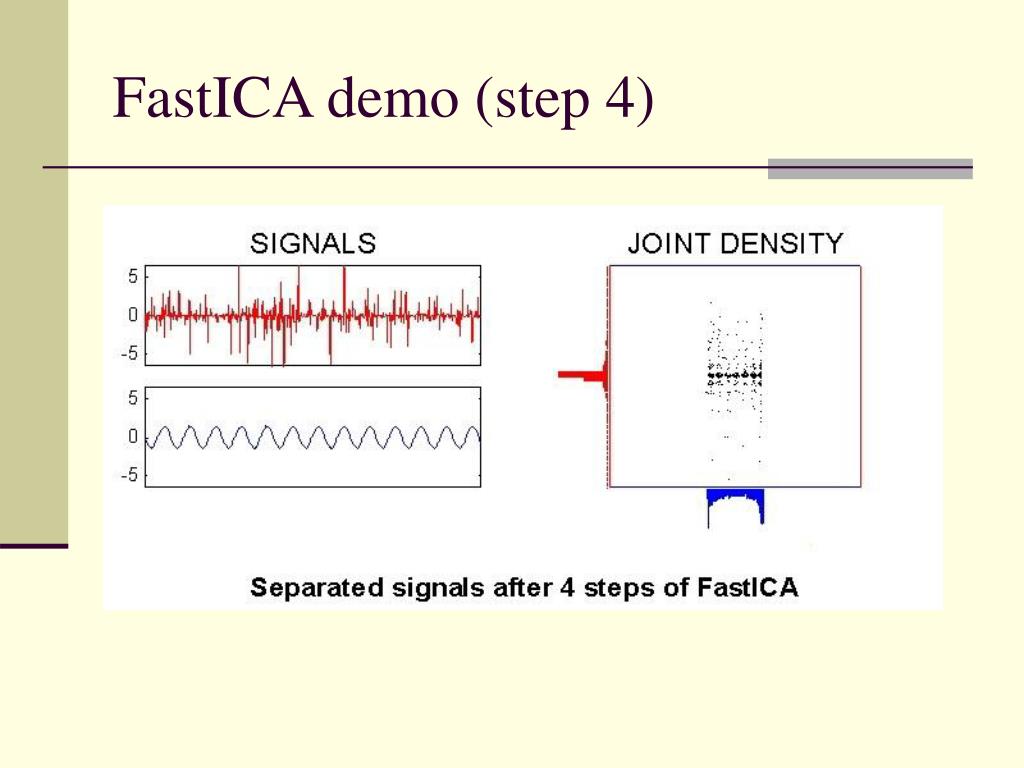 FastICA demo (step 4)

SIGNALS

5
0
-5

5
0
-5

JOINT DENSITY

Separated signals after 4 steps of FastICA